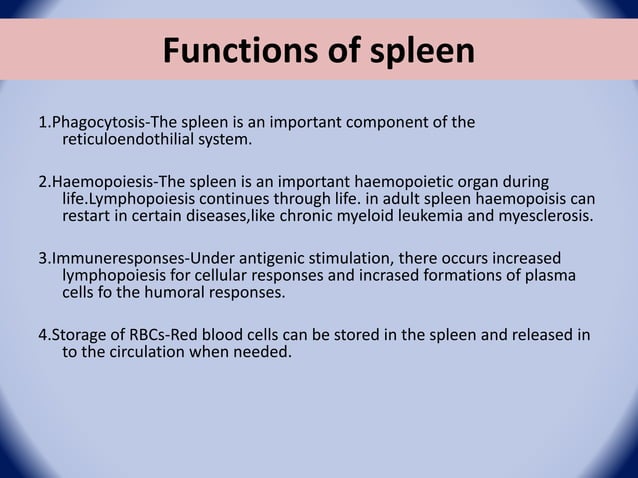 Functions of spleen

1.Phagocytosis-The spleen is an important component of the reticuloendothilial system.

2.Haemopoiesis-The spleen is an important haemopoietic organ during life.Lymphopoiesis continues through life. in adult spleen haemopoisis can restart in certain diseases,like chronic myeloid leukemia and myesclerosis.

3.Immuneresponses-Under antigenic stimulation, there occurs increased lymphopoiesis for cellular responses and incrased formations of plasma cells fo the humoral responses.

4.Storage of RBCs-Red blood cells can be stored in the spleen and released in to the circulation when needed.